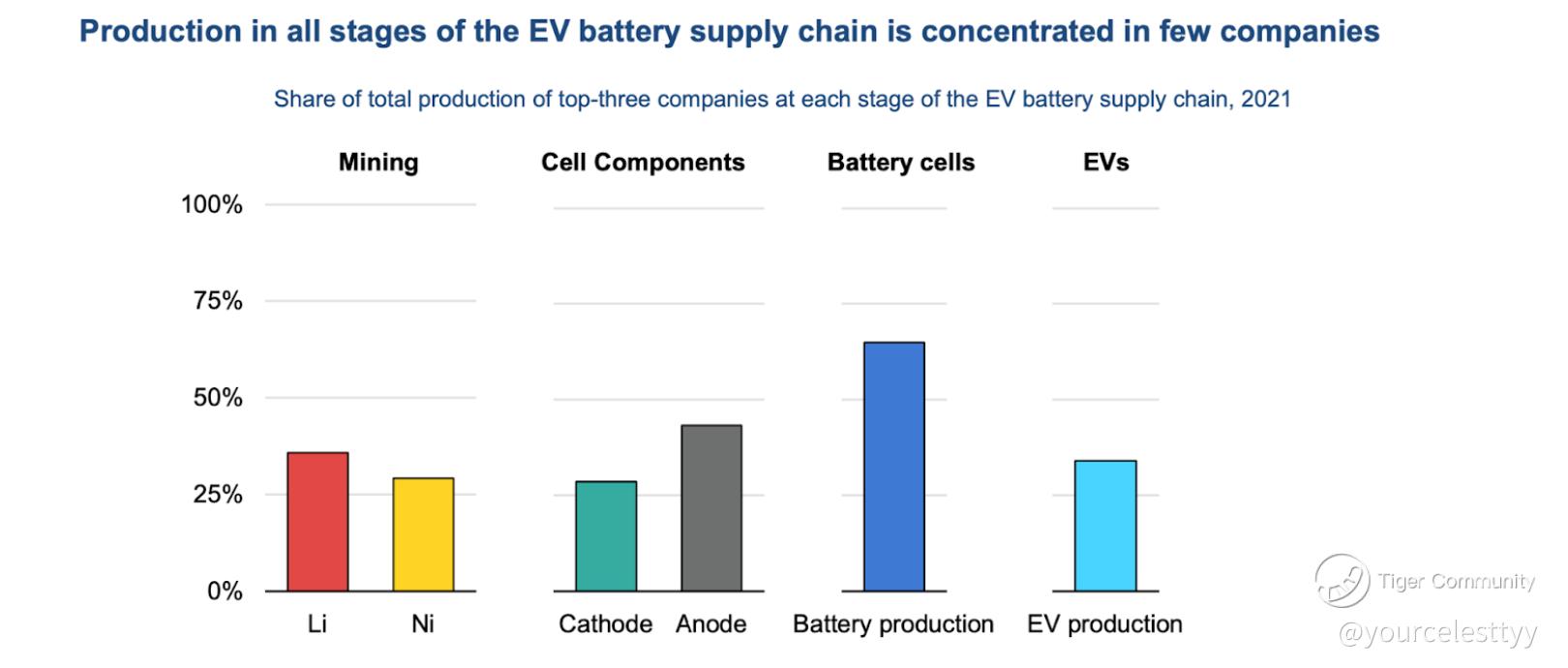 Production in all stages of the EV battery supply chain is concentrated in few companies

Share of total production of top-three companies at each stage of the EV battery supply chain, 2021

Mining

Cell Components

Battery cells

EVs

100%

75%

50%

25%

0%

Li

Ni

Cathode

Anode

Battery production

EV production

Tiger Community

@yourcelesttyy